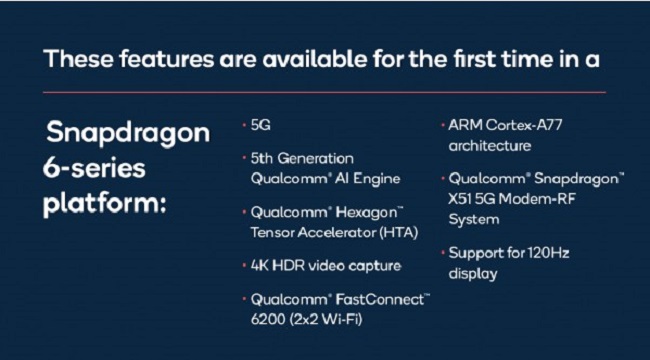 These features are available for the first time in a

Snapdragon 6-series platform:

· 5G

· 5th Generation Qualcomm® AI Engine

· Qualcomm® Hexagon™ Tensor Accelerator (HTA)

· 4K HDR video capture

· Qualcomm® FastConnect™ 6200 (2x2 Wi-Fi)

· ARM Cortex-A77 architecture

· Qualcomm® Snapdragon™ X51 5G Modem-RF System

· Support for 120Hz display